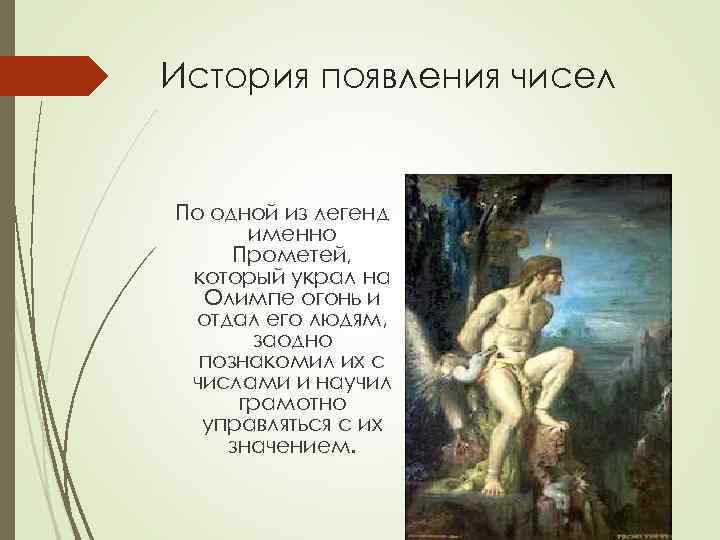 История появления чисел

По одной из легенд именно Прометей, который украл на Олимпе огонь и отдал его людям, заодно познакомил их с числами и научил грамотно управляться с их значением.